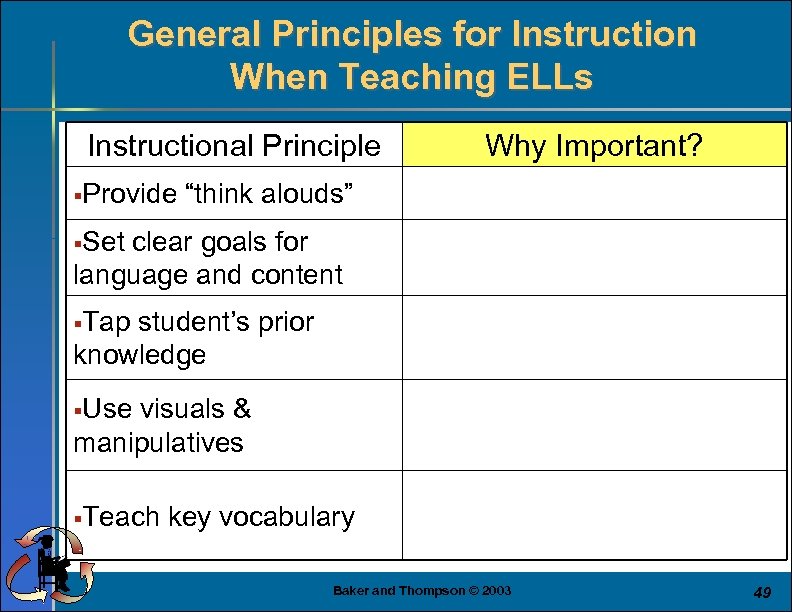 General Principles for Instruction When Teaching ELLs

| Instructional Principle | Why Important? |
|---|---|
| ▪Provide “think alouds” | |
| ▪Set clear goals for language and content | |
| ▪Tap student’s prior knowledge | |
| ▪Use visuals & manipulatives | |
| ▪Teach key vocabulary | |

Baker and Thompson © 2003

49